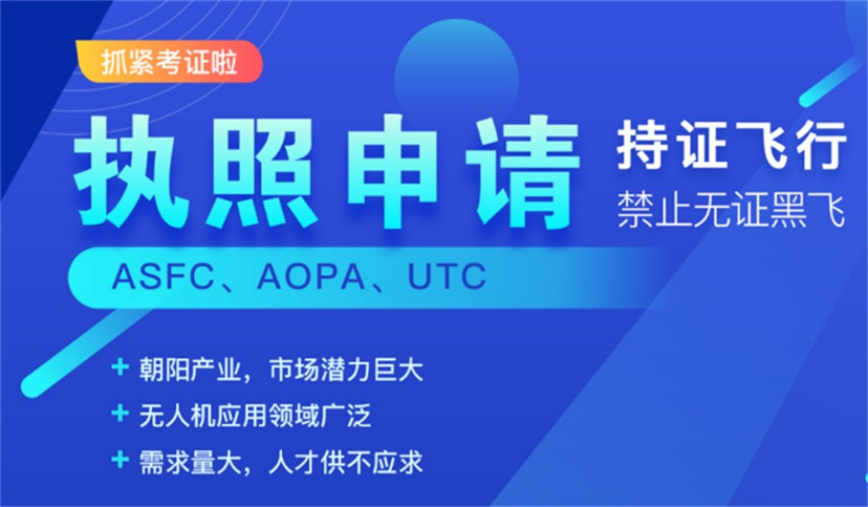 抓紧考证啦

执照申请

持证飞行

禁止无证黑飞

ASFC、AOPA、UTC

+ 朝阳产业，市场潜力巨大

+ 无人机应用领域广泛

+ 需求量大，人才供不应求